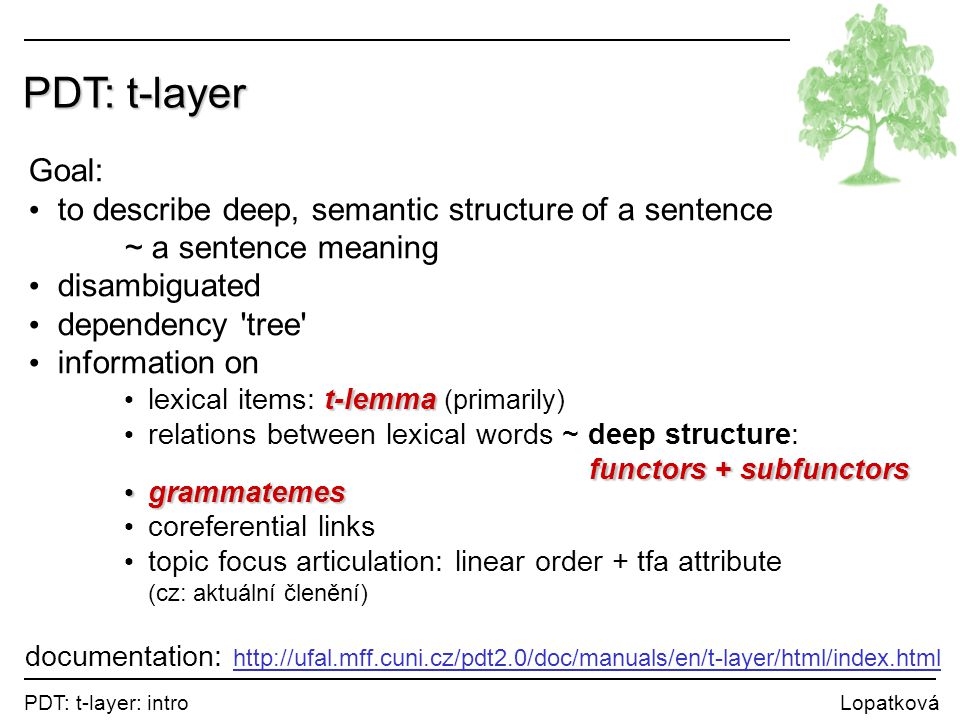 PDT: t-layer

Goal:
• to describe deep, semantic structure of a sentence
~ a sentence meaning
• disambiguated
• dependency 'tree'
• information on
• lexical items: t-lemma (primarily)
• relations between lexical words ~ deep structure:
functors + subfunctors
• grammatemes
• coreferential links
• topic focus articulation: linear order + tfa attribute
(cz: aktuální členění)

documentation: http://ufal.mff.cuni.cz/pdt2.0/doc/manuals/en/t-layer/html/index.html

PDT: t-layer: intro

Lopatková